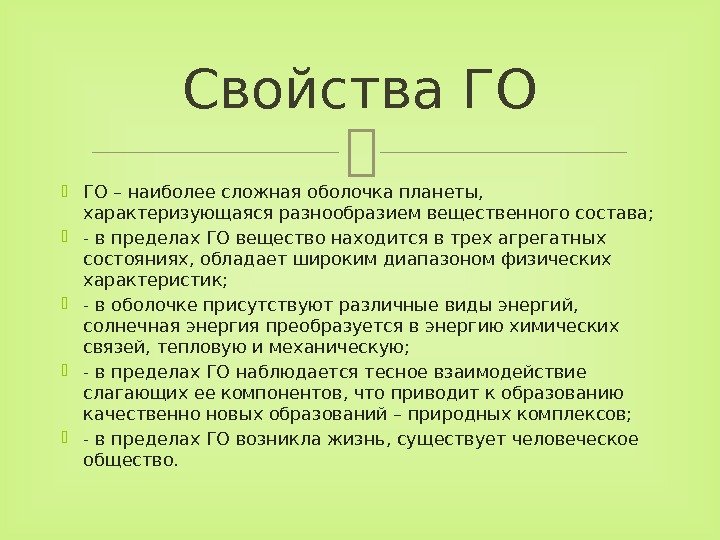 Свойства ГО

ГО – наиболее сложная оболочка планеты, характеризующаяся разнообразием вещественного состава;

- в пределах ГО вещество находится в трех агрегатных состояниях, обладает широким диапазоном физических характеристик;

- в оболочке присутствуют различные виды энергий, солнечная энергия преобразуется в энергию химических связей, тепловую и механическую;

- в пределах ГО наблюдается тесное взаимодействие слагающих ее компонентов, что приводит к образованию качественно новых образований – природных комплексов;

- в пределах ГО возникла жизнь, существует человеческое общество.